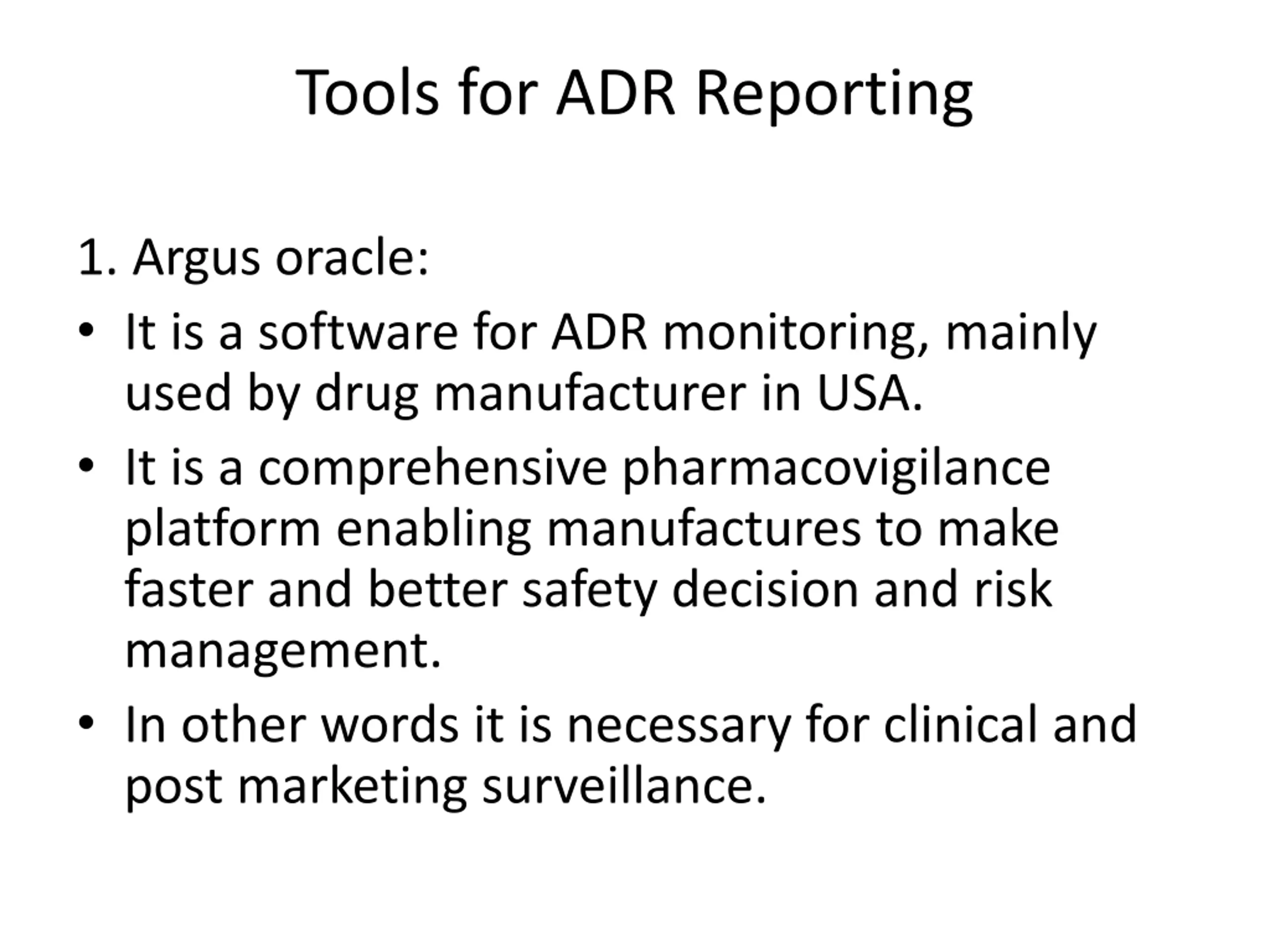 Tools for ADR Reporting

1. Argus oracle:

• It is a software for ADR monitoring, mainly used by drug manufacturer in USA.

• It is a comprehensive pharmacovigilance platform enabling manufactures to make faster and better safety decision and risk management.

• In other words it is necessary for clinical and post marketing surveillance.